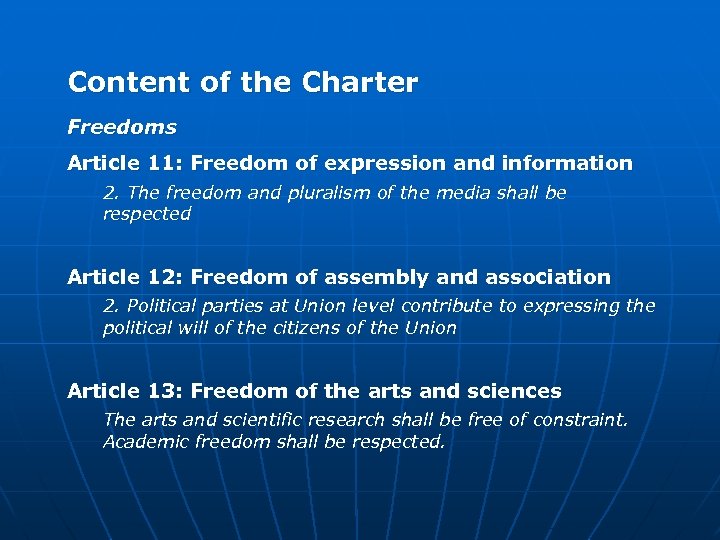 Content of the Charter

Freedoms

Article 11: Freedom of expression and information

2. The freedom and pluralism of the media shall be respected

Article 12: Freedom of assembly and association

2. Political parties at Union level contribute to expressing the political will of the citizens of the Union

Article 13: Freedom of the arts and sciences

The arts and scientific research shall be free of constraint. Academic freedom shall be respected.